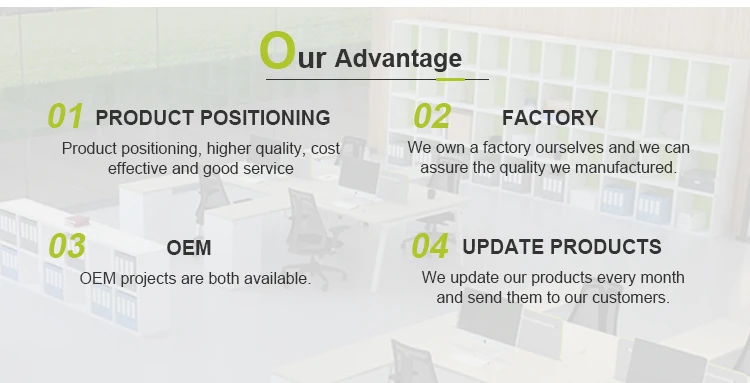 Our Advantage

01 PRODUCT POSITIONING

Product positioning, higher quality, cost effective and good service

02 FACTORY

We own a factory ourselves and we can assure the quality we manufactured.

03 OEM

OEM projects are both available.

04 UPDATE PRODUCTS

We update our products every month and send them to our customers.